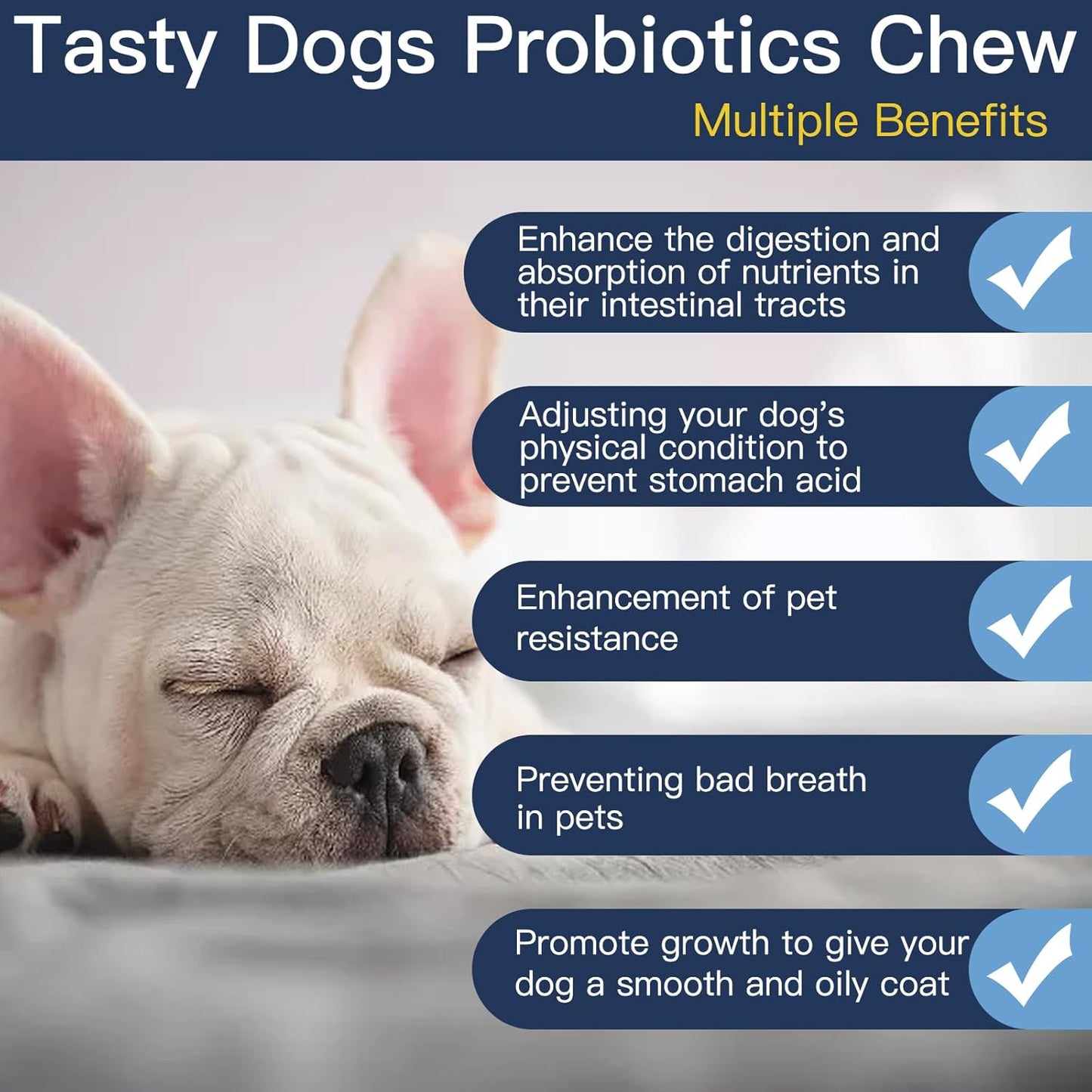 Tasty Dogs Probiotics Chew
Multiple Benefits

Enhance the digestion and absorption of nutrients in their intestinal tracts

Adjusting your dog's physical condition to prevent stomach acid

Enhancement of pet resistance

Preventing bad breath in pets

Promote growth to give your dog a smooth and oily coat